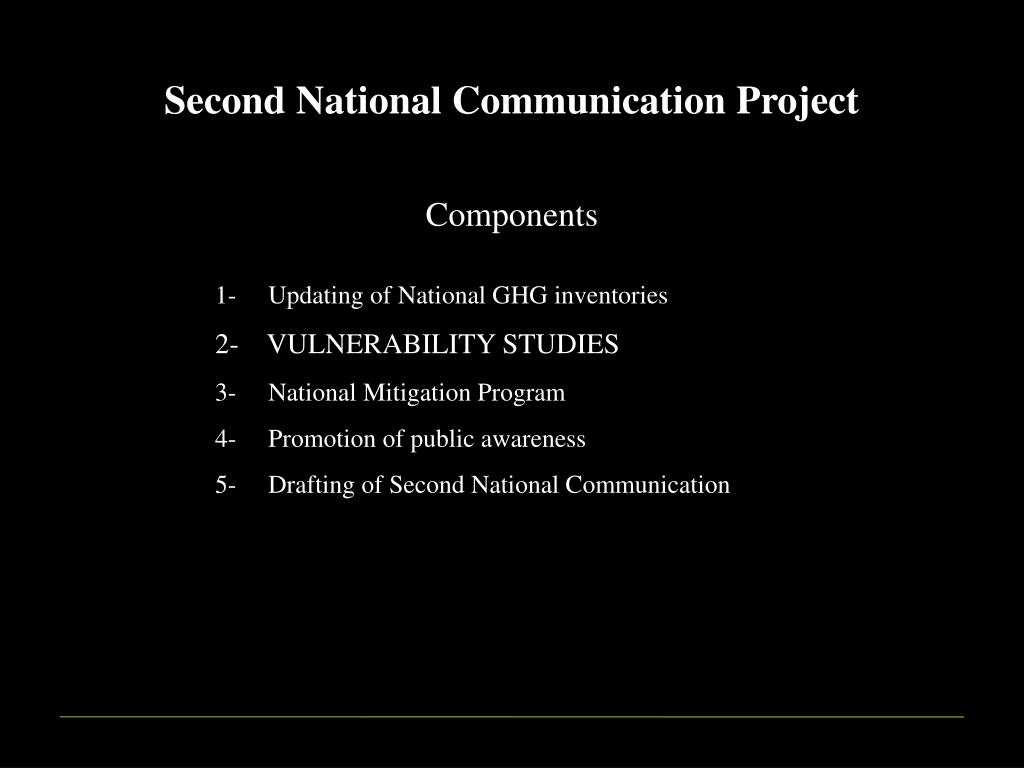 Second National Communication Project

Components

1- Updating of National GHG inventories

2- VULNERABILITY STUDIES

3- National Mitigation Program

4- Promotion of public awareness

5- Drafting of Second National Communication